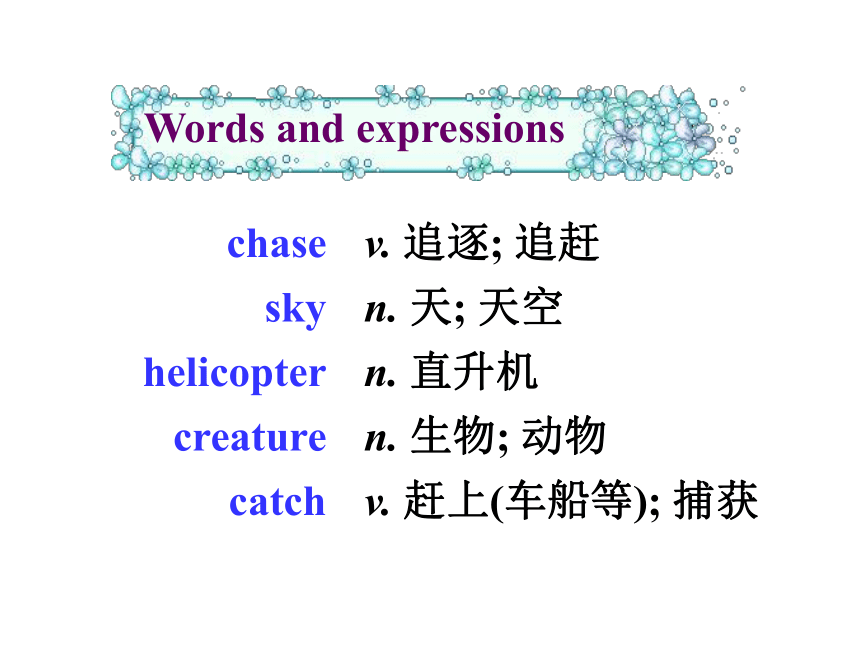 Words and expressions

chase v. 追逐; 追赶
sky n. 天; 天空
helicopter n. 直升机
creature n. 生物; 动物
catch v. 赶上(车船等); 捕获